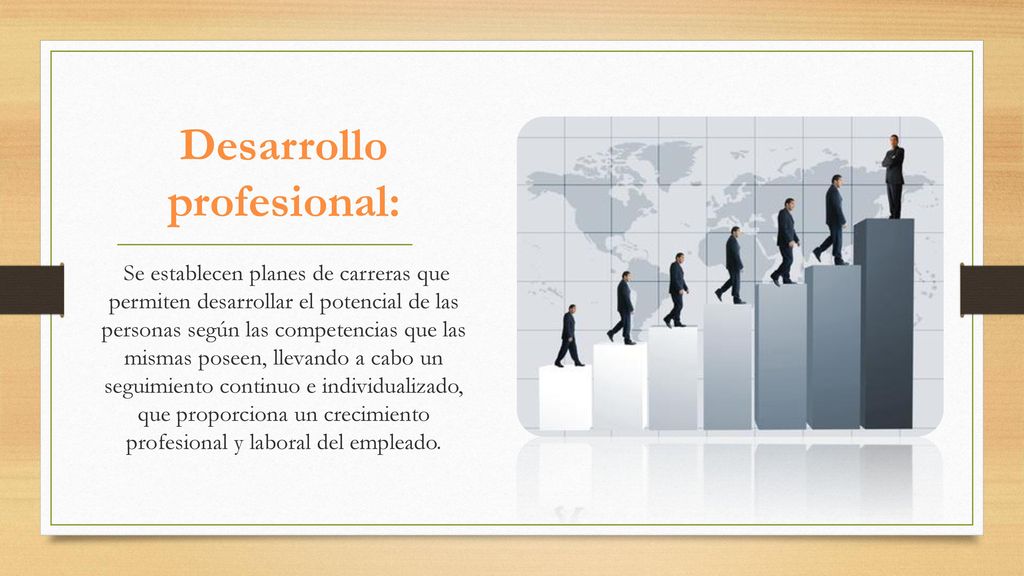 Desarrollo profesional:

Se establecen planes de carreras que permiten desarrollar el potencial de las personas según las competencias que las mismas poseen, llevando a cabo un seguimiento continuo e individualizado, que proporciona un crecimiento profesional y laboral del empleado.